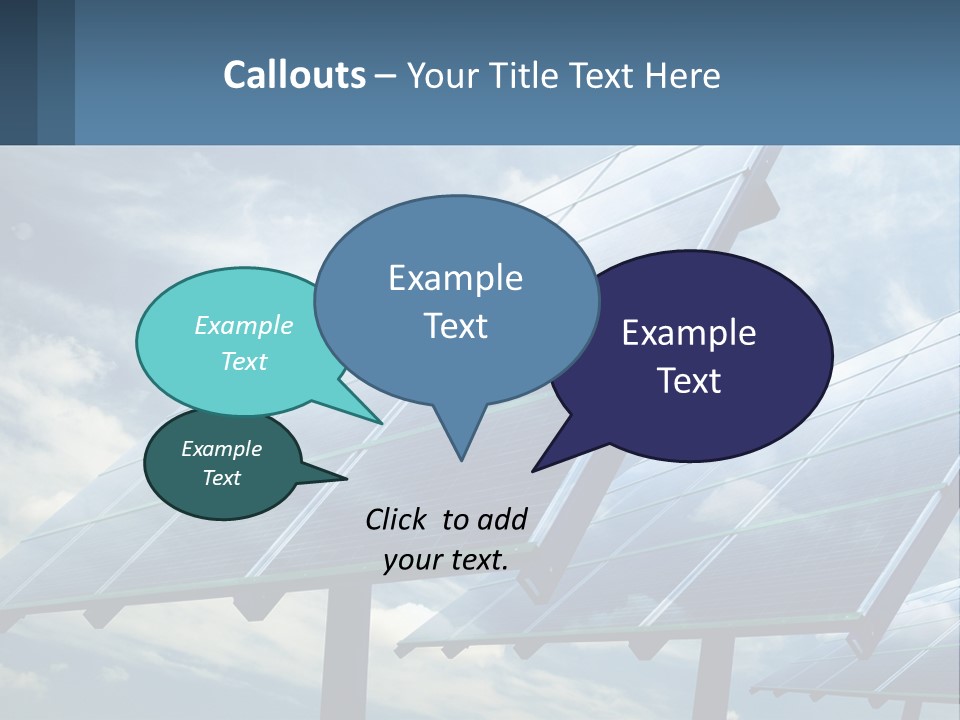 Callouts – Your Title Text Here

Example Text

Example Text

Example Text

Example Text

Click to add your text.